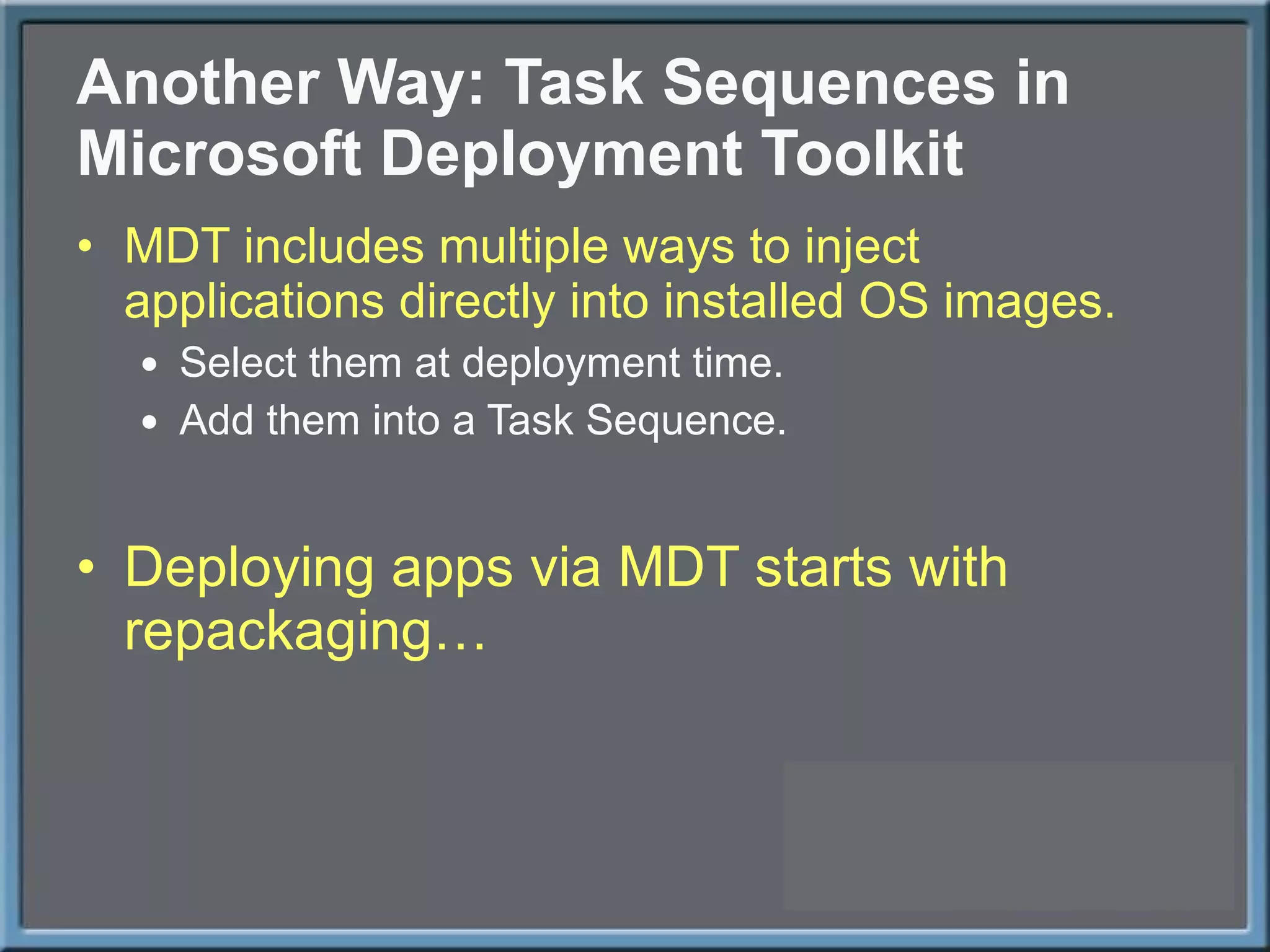 Another Way: Task Sequences in Microsoft Deployment Toolkit

• MDT includes multiple ways to inject applications directly into installed OS images.
  • Select them at deployment time.
  • Add them into a Task Sequence.

• Deploying apps via MDT starts with repackaging…